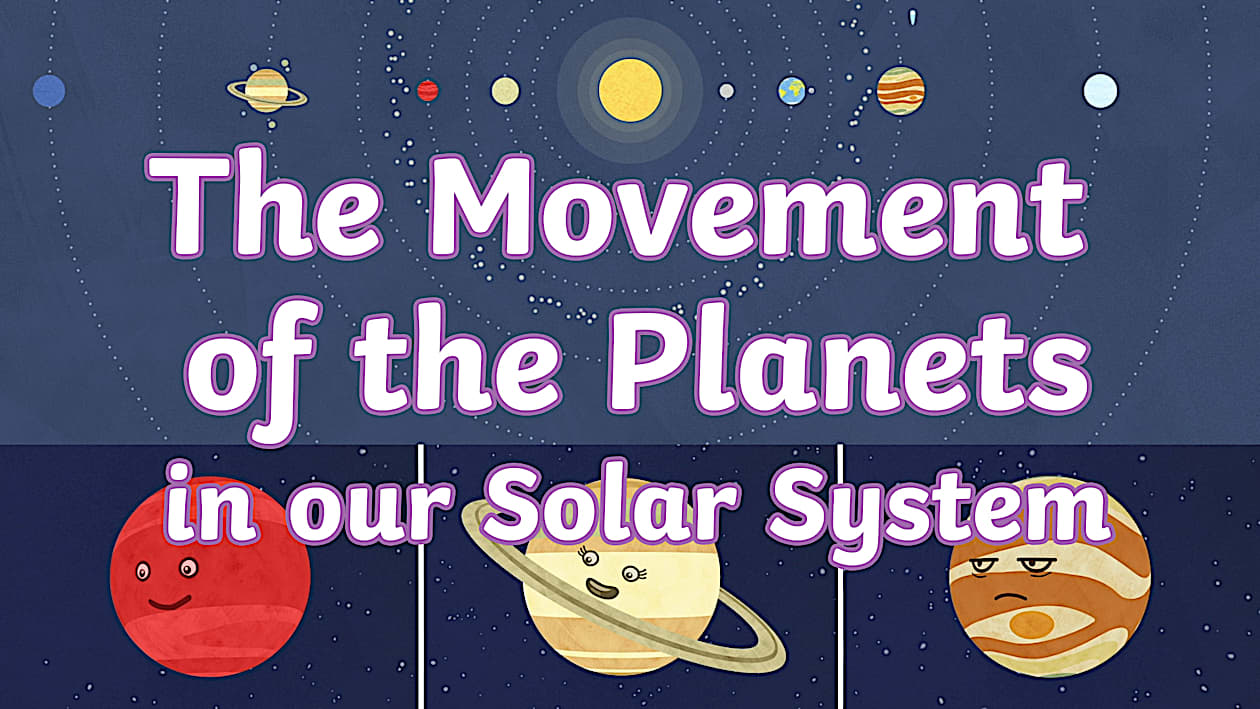 The Movement of the Planets in our Solar System